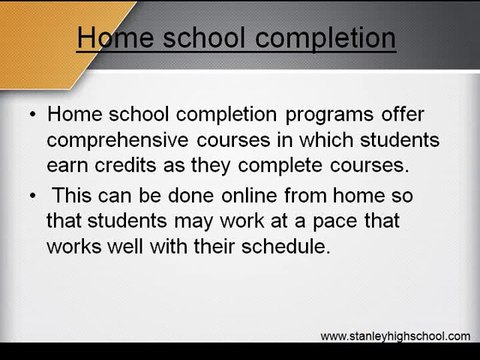 Home school completion

• Home school completion programs offer comprehensive courses in which students earn credits as they complete courses.

• This can be done online from home so that students may work at a pace that works well with their schedule.

www.stanleyhighschool.com